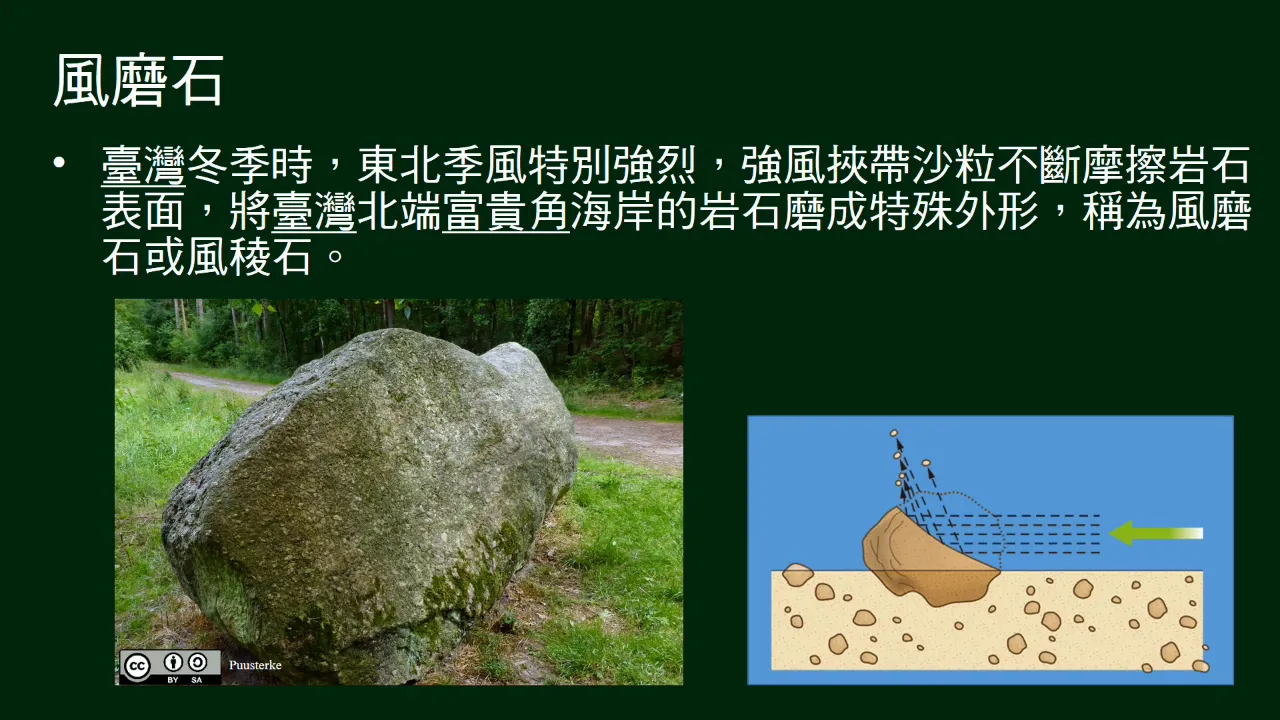 風磨石

• 臺灣冬季時，東北季風特別強烈，強風挾帶沙粒不斷摩擦岩石表面，將臺灣北端富貴角海岸的岩石磨成特殊外形，稱為風磨石或風稜石。

cc BY SA Puusterke